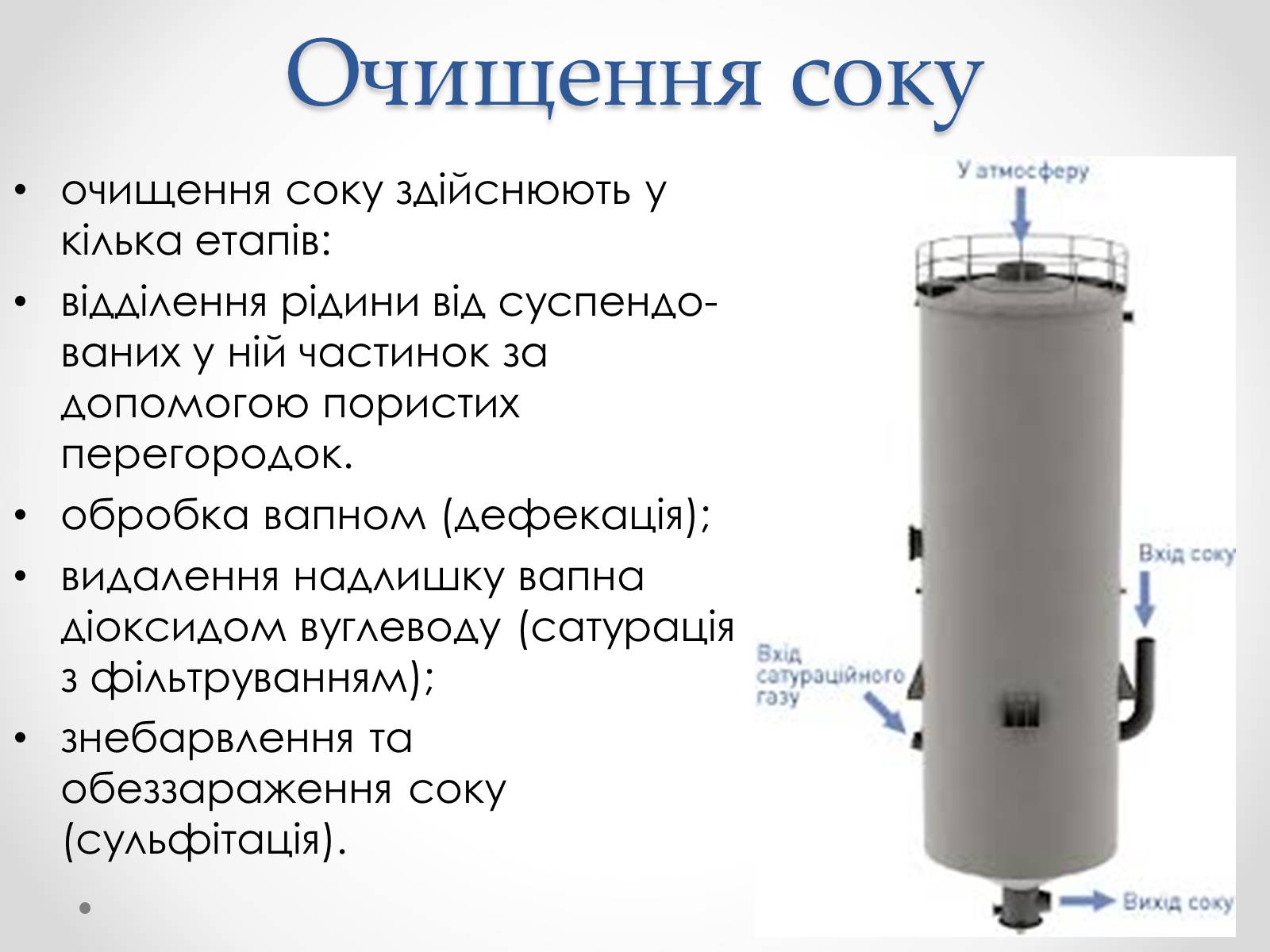 Очищення соку

• очищення соку здійснюють у кілька етапів:
• відділення рідини від суспендованих у ній частинок за допомогою пористих перегородок.
• обробка вапном (дефекація);
• видалення надлишку вапна діоксидом вуглеводу (сатурація з фільтруванням);
• знебарвлення та обеззараження соку (сульфітація).
•

У атмосферу
Вхід соку
Вхід сатураційного газу
Вихід соку